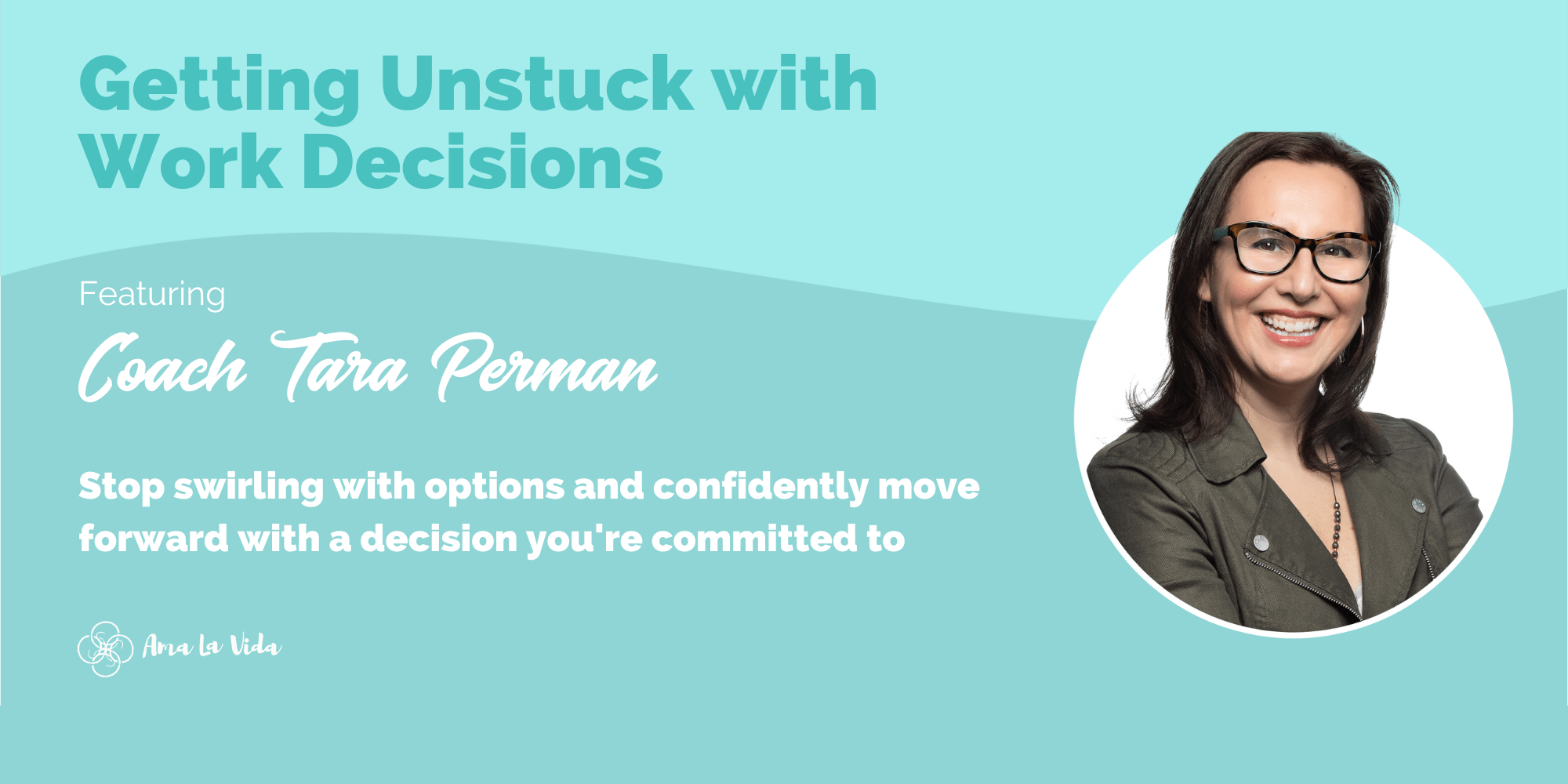 Getting Unstuck with Work Decisions

Featuring

Coach Tara Perman

Stop swirling with options and confidently move forward with a decision you're committed to

Ama La Vida